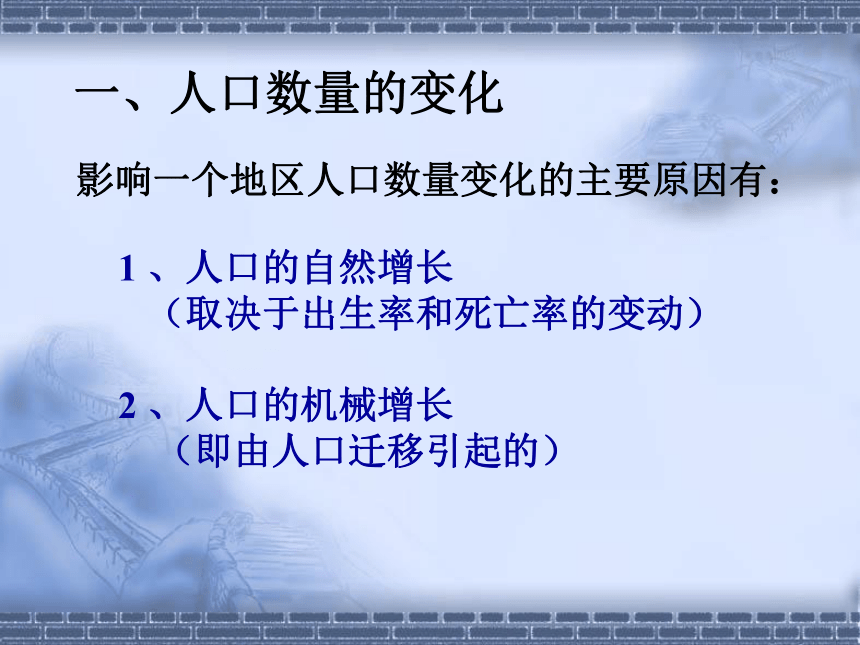 一、人口数量的变化

影响一个地区人口数量变化的主要原因有：

1 、人口的自然增长
（取决于出生率和死亡率的变动）

2 、人口的机械增长
（即由人口迁移引起的）